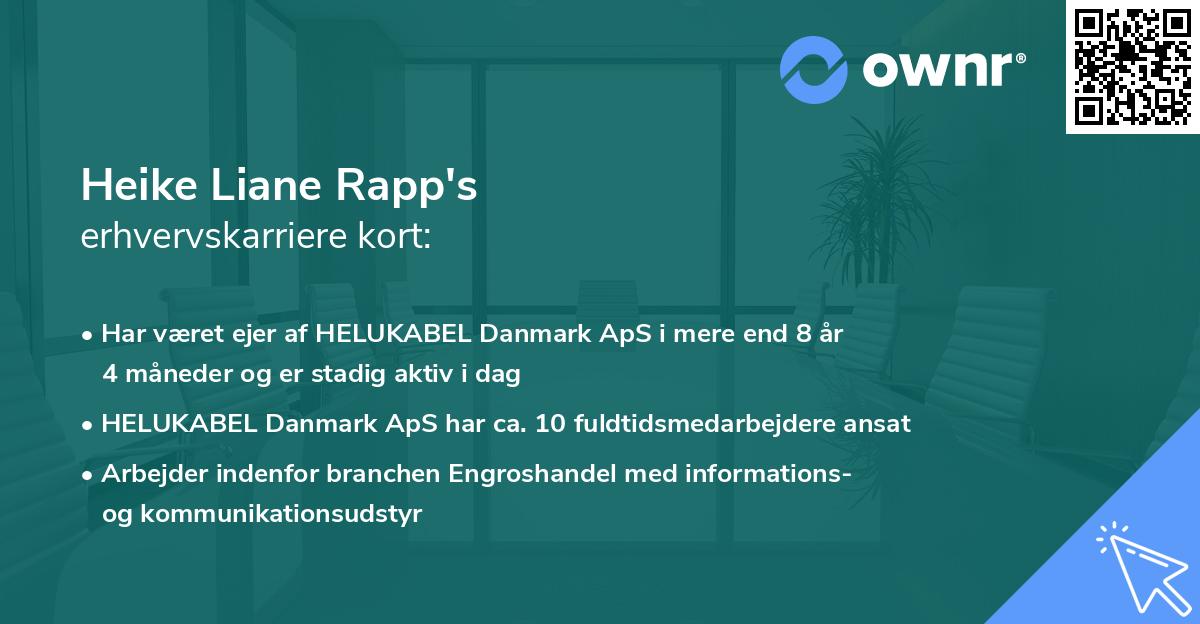 ownr®

Heike Liane Rapp's
erhvervskarriere kort:

• Har været ejer af HELUKABEL Danmark ApS i mere end 8 år 4 måneder og er stadig aktiv i dag

• HELUKABEL Danmark ApS har ca. 10 fuldtidsmedarbejdere ansat

• Arbejder indenfor branchen Engroshandel med informations- og kommunikationsudstyr